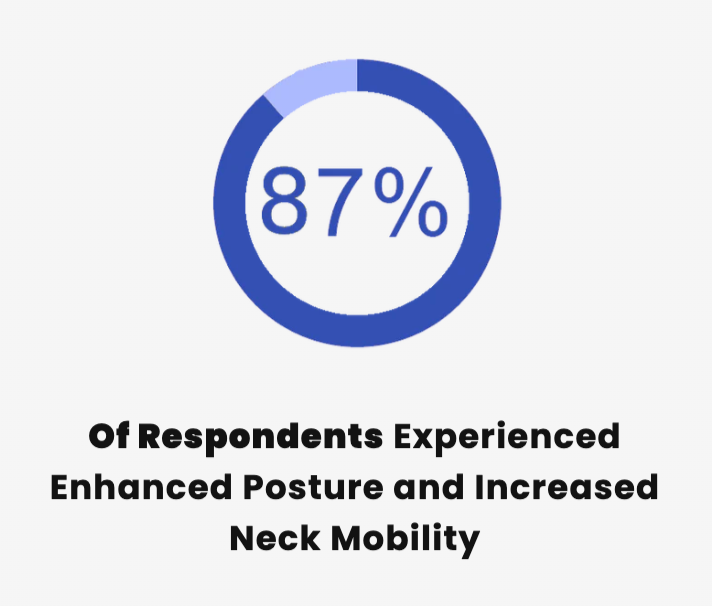 87%

Of Respondents Experienced Enhanced Posture and Increased Neck Mobility